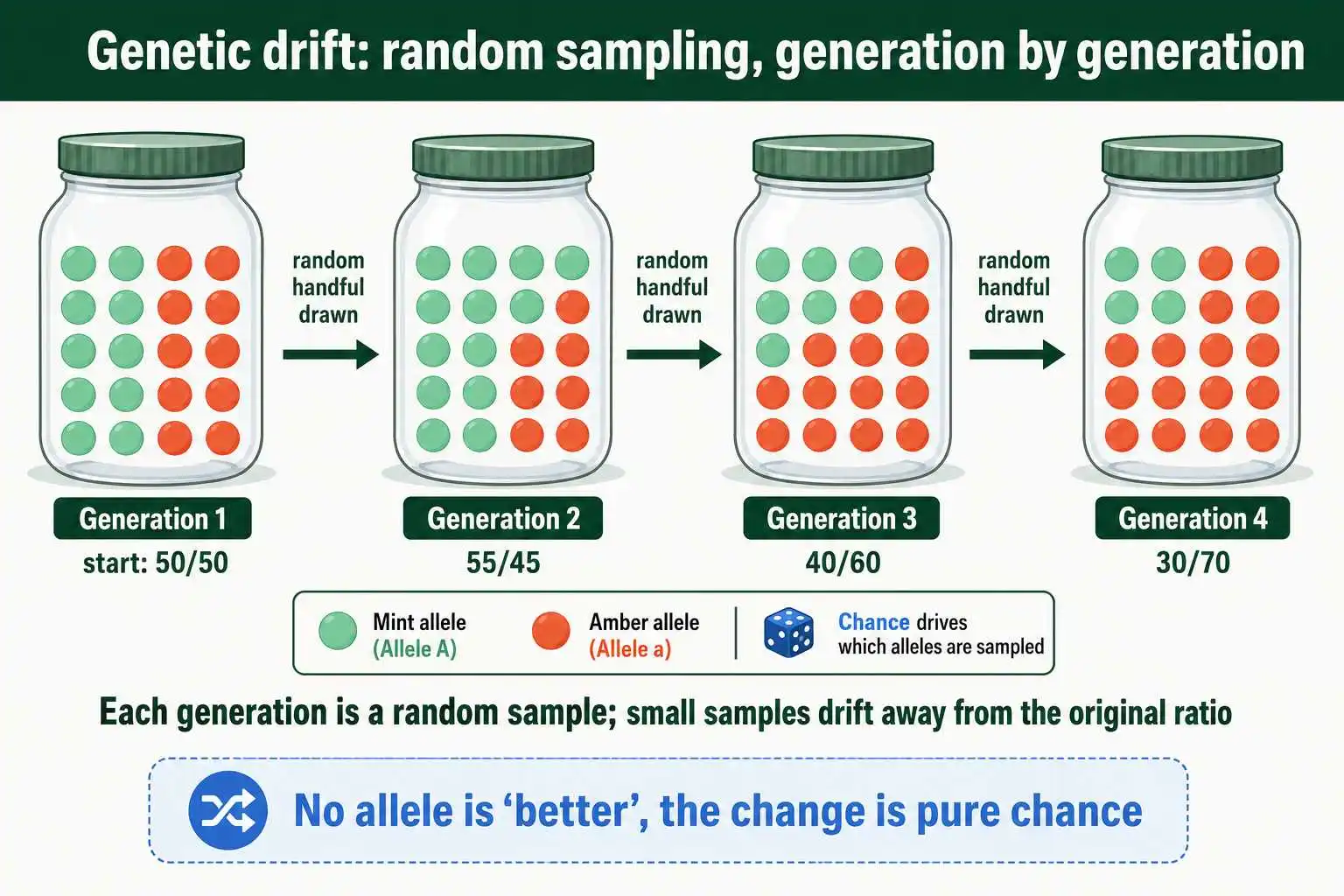 Genetic drift: random sampling, generation by generation

random handful drawn

random handful drawn

random handful drawn

Generation 1
start: 50/50

Generation 2
55/45

Generation 3
40/60

Generation 4
30/70

Mint allele (Allele A)

Amber allele (Allele a)

Chance drives which alleles are sampled

Each generation is a random sample; small samples drift away from the original ratio

No allele is ‘better’, the change is pure chance